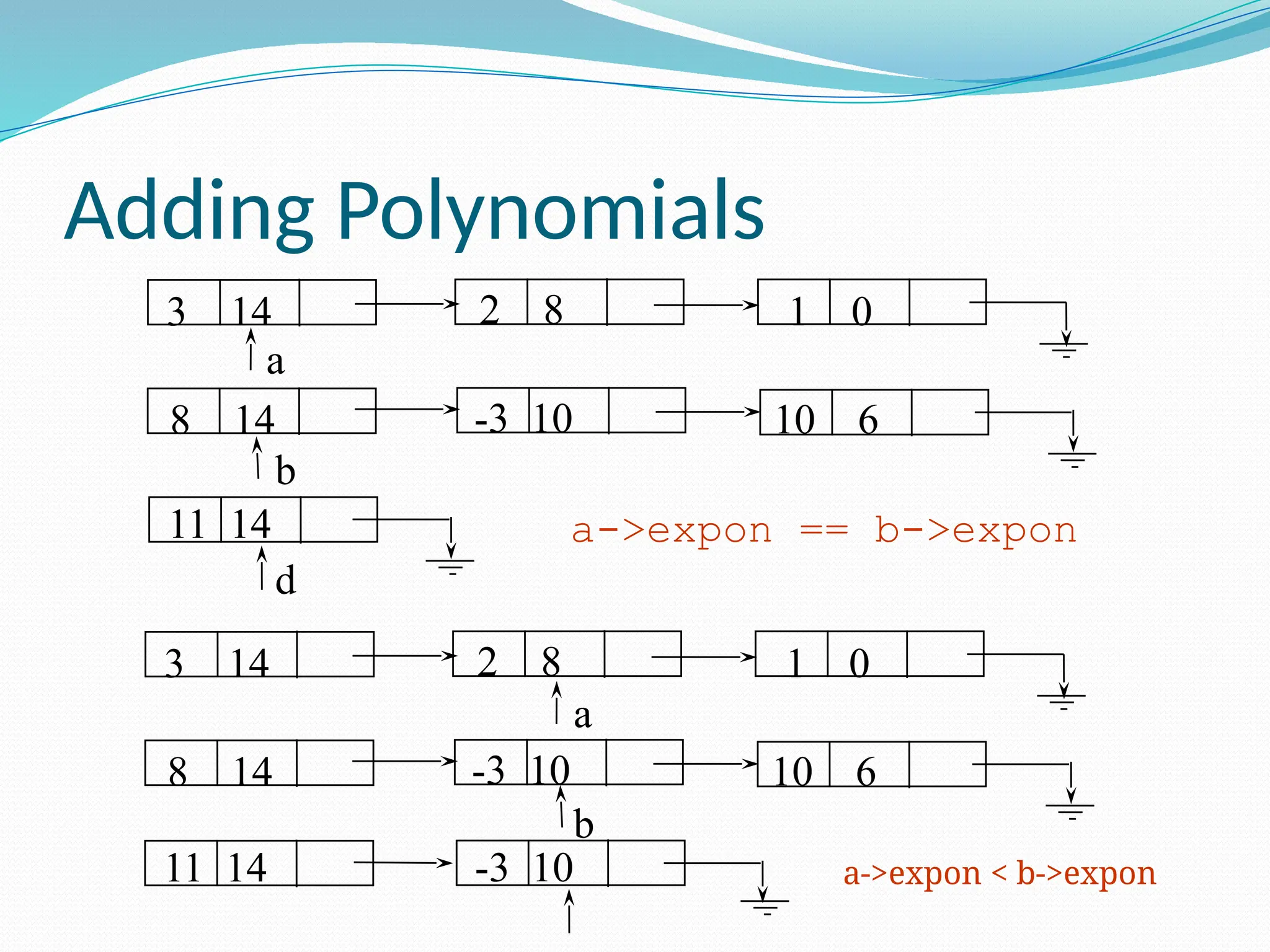 Adding Polynomials

3 14

2 8

1 0

a

8 14

-3 10

10 6

b

11 14

d

a->expon == b->expon

3 14

2 8

1 0

a

8 14

-3 10

10 6

b

11 14

-3 10

a->expon < b->expon